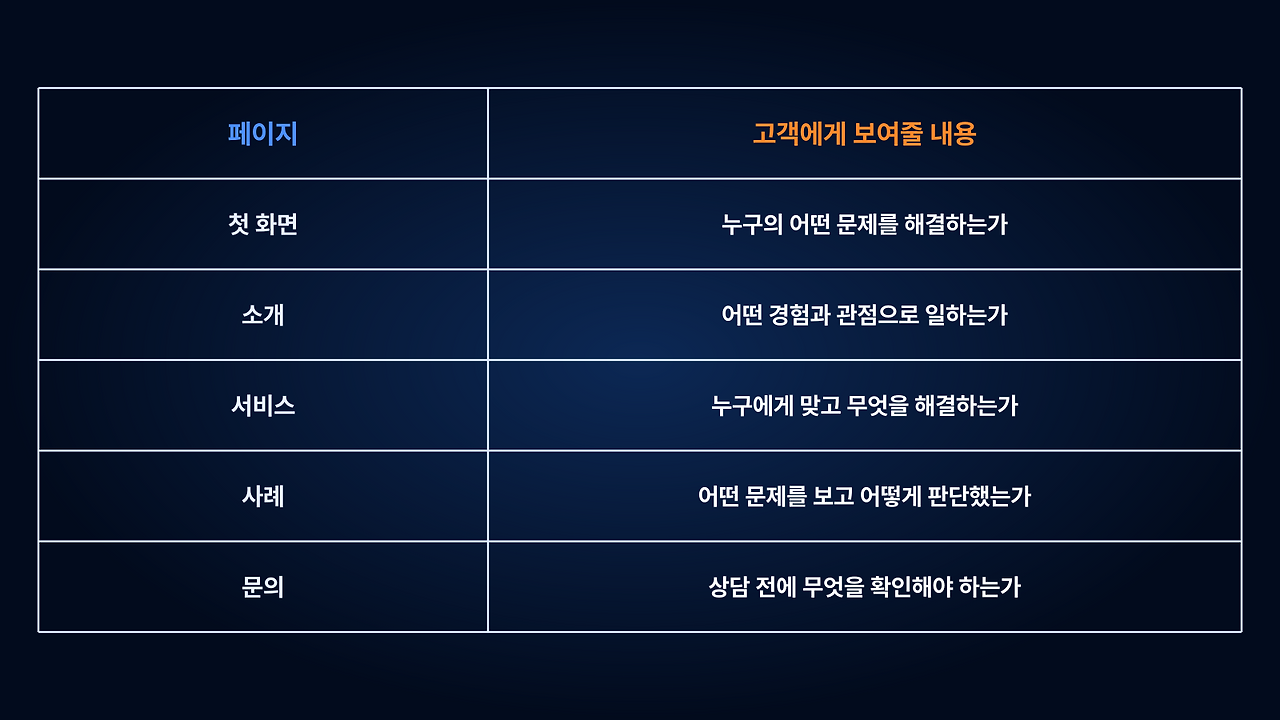 | 페이지 | 고객에게 보여줄 내용 |
|---|---|
| 첫 화면 | 누구의 어떤 문제를 해결하는가 |
| 소개 | 어떤 경험과 관점으로 일하는가 |
| 서비스 | 누구에게 맞고 무엇을 해결하는가 |
| 사례 | 어떤 문제를 보고 어떻게 판단했는가 |
| 문의 | 상담 전에 무엇을 확인해야 하는가 |